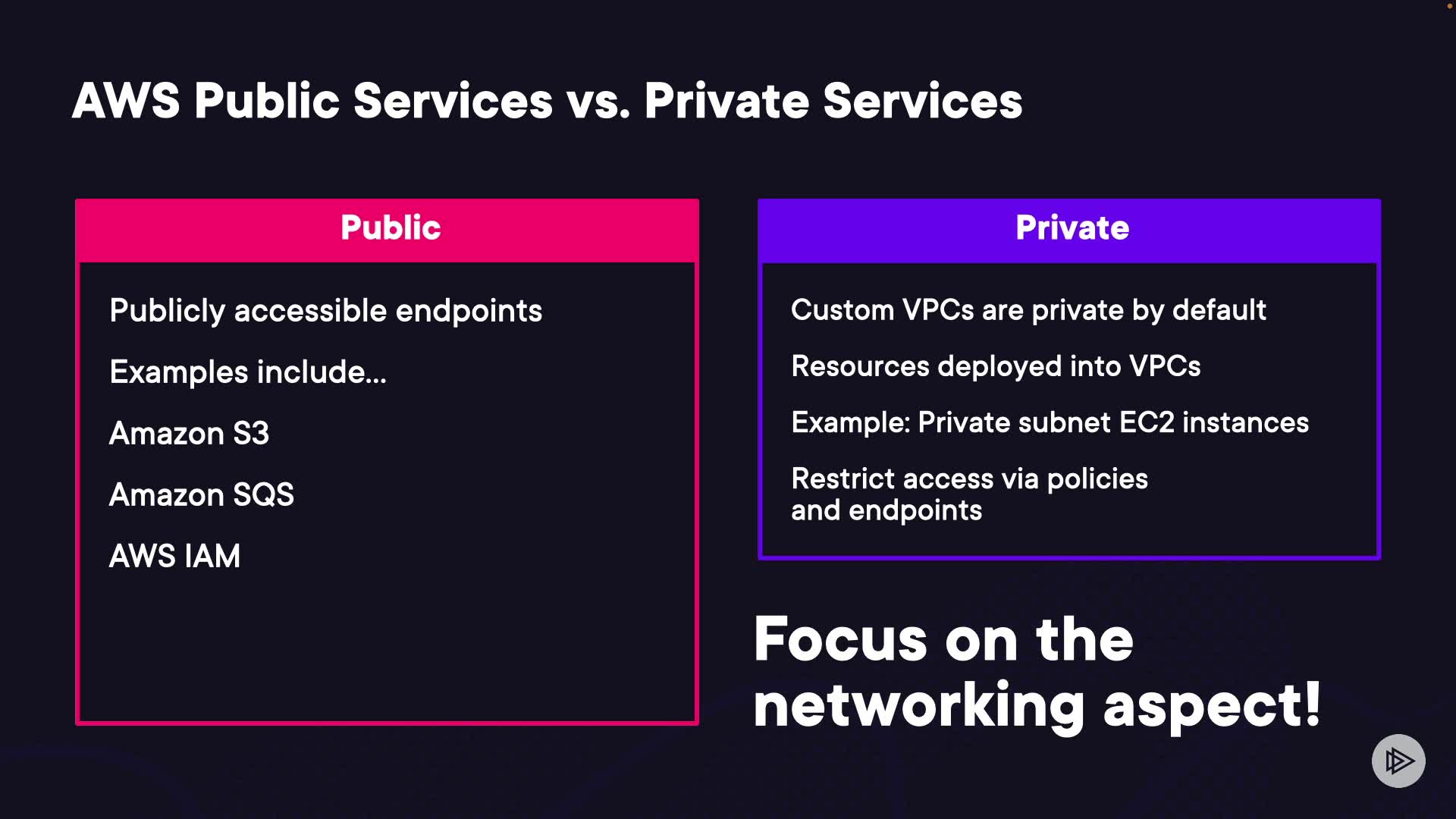 AWS Public Services vs. Private Services

Public

Publicly accessible endpoints

Examples include...

Amazon S3

Amazon SQS

AWS IAM

Private

Custom VPCs are private by default

Resources deployed into VPCs

Example: Private subnet EC2 instances

Restrict access via policies and endpoints

Focus on the networking aspect!